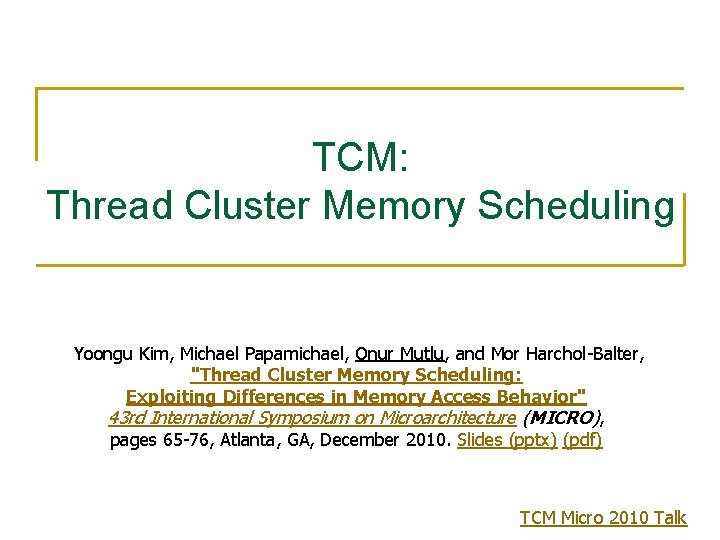 TCM:
Thread Cluster Memory Scheduling

Yoongu Kim, Michael Papamichael, Onur Mutlu, and Mor Harchol-Balter,
"Thread Cluster Memory Scheduling:
Exploiting Differences in Memory Access Behavior"
43rd International Symposium on Microarchitecture (MICRO),
pages 65-76, Atlanta, GA, December 2010. Slides (pptx) (pdf)

TCM Micro 2010 Talk